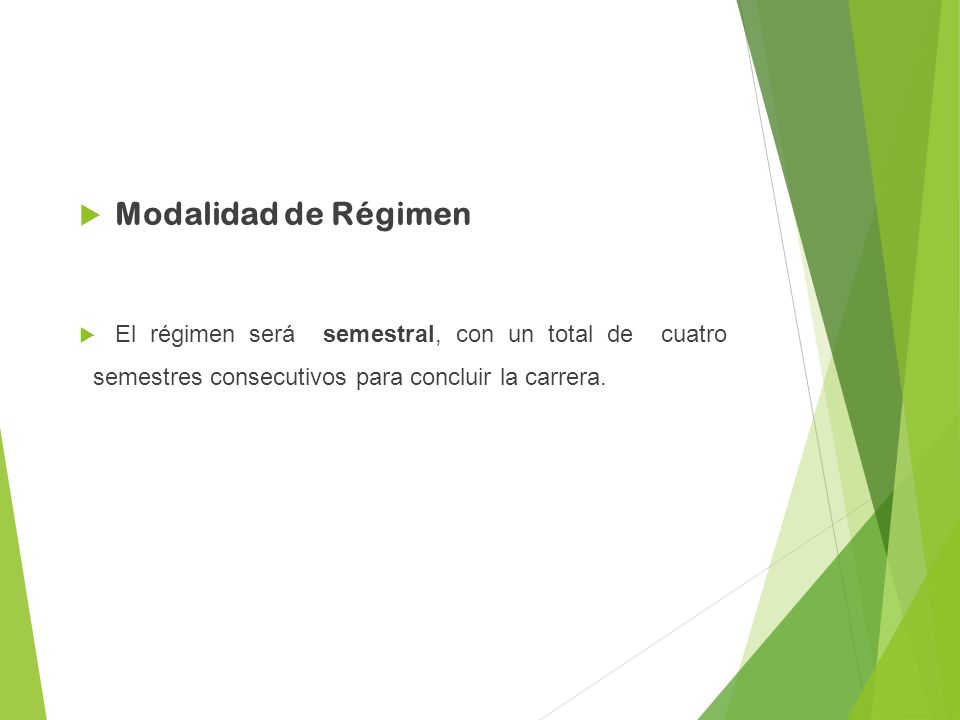 Modalidad de Régimen

El régimen será semestral, con un total de cuatro semestres consecutivos para concluir la carrera.